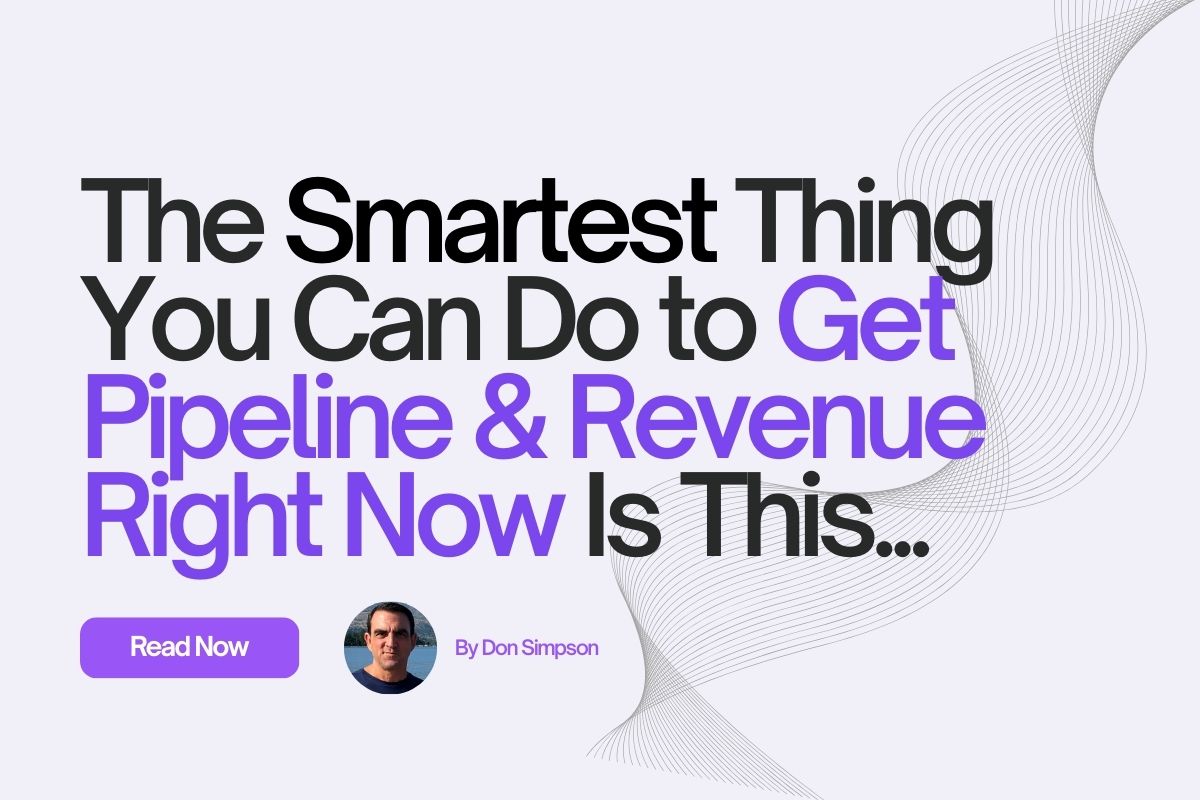 The Smartest Thing You Can Do to Get Pipeline & Revenue Right Now Is This...

Read Now

By Don Simpson